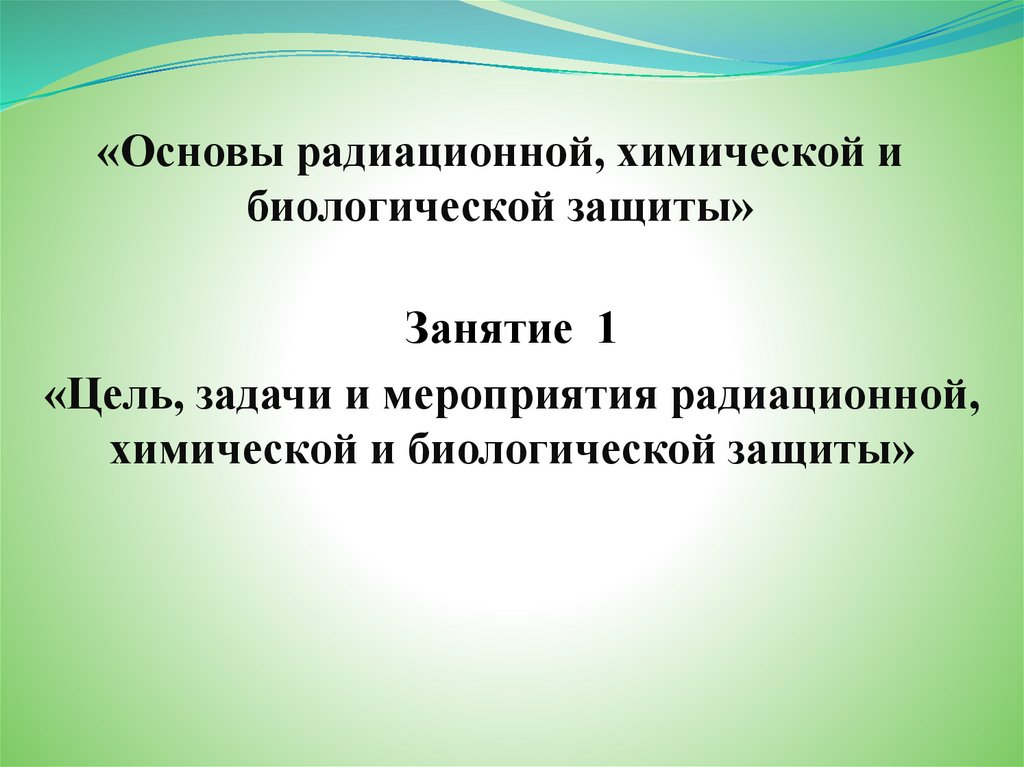 «Основы радиационной, химической и биологической защиты»

Занятие 1

«Цель, задачи и мероприятия радиационной, химической и биологической защиты»